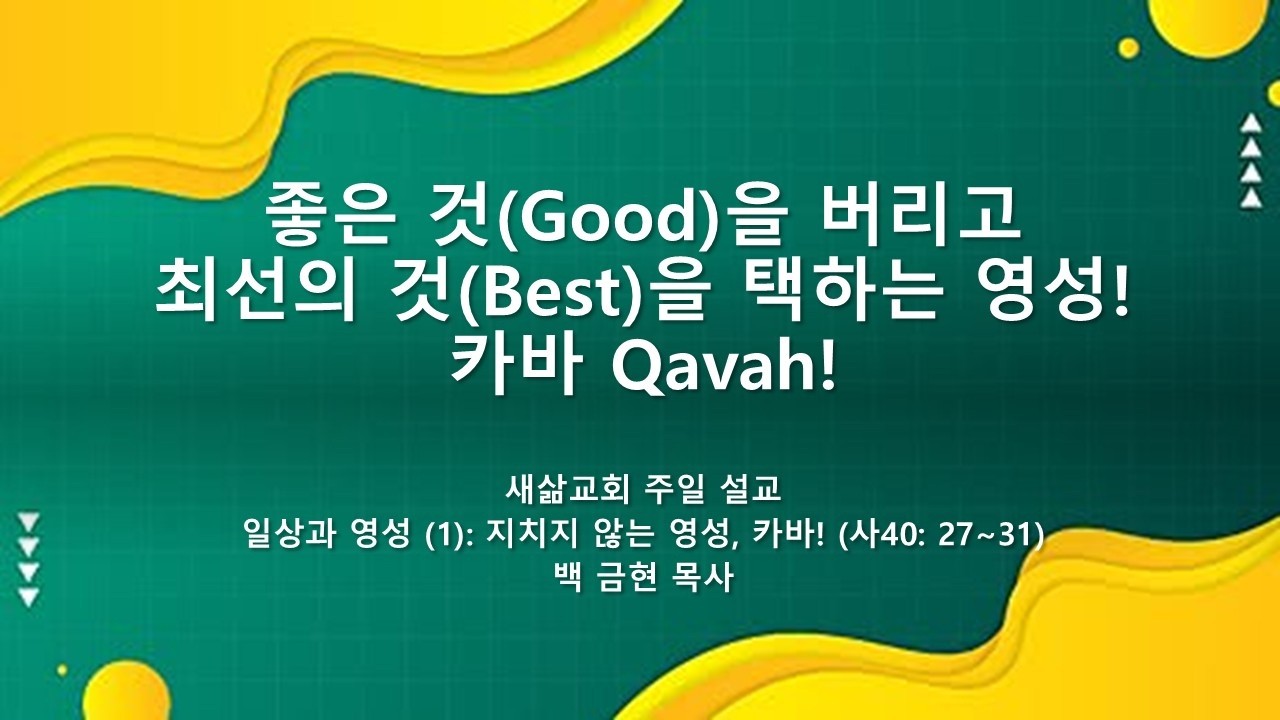 좋은 것(Good)을 버리고
최선의 것(Best)을 택하는 영성!
카바 Qavah!

새삶교회 주일 설교
일상과 영성 (1): 지치지 않는 영성, 카바! (사40: 27~31)
백 금현 목사